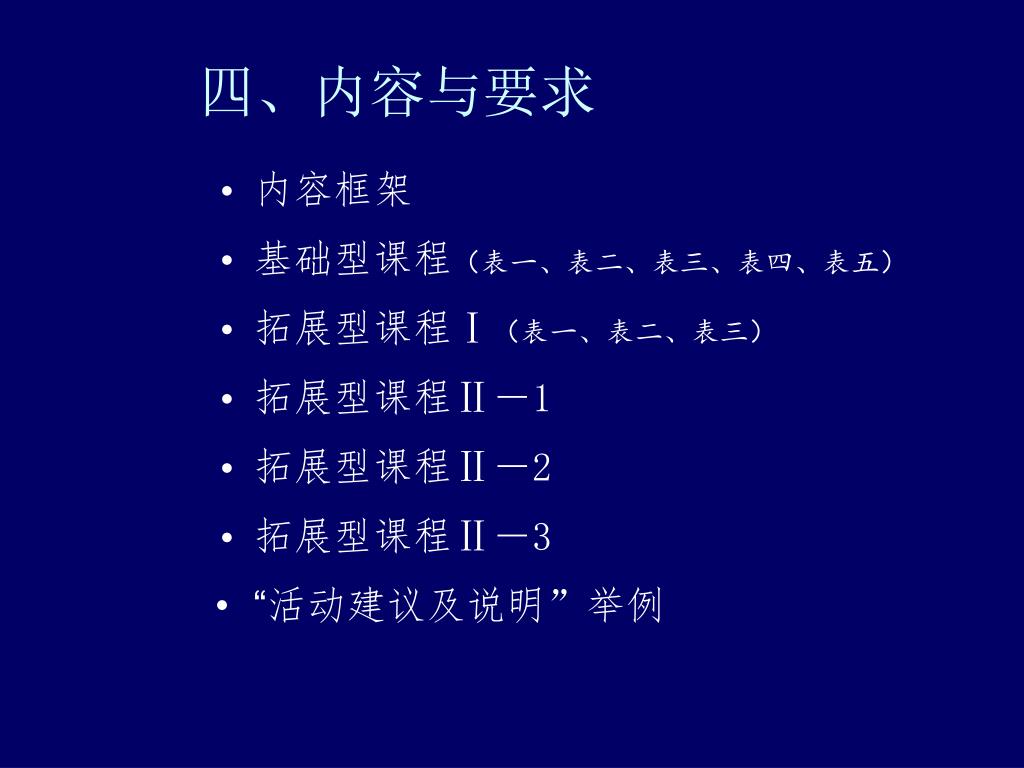 四、内容与要求

• 内容框架
• 基础型课程（表一、表二、表三、表四、表五）
• 拓展型课程Ⅰ（表一、表二、表三）
• 拓展型课程Ⅱ－1
• 拓展型课程Ⅱ－2
• 拓展型课程Ⅱ－3
• “活动建议及说明”举例